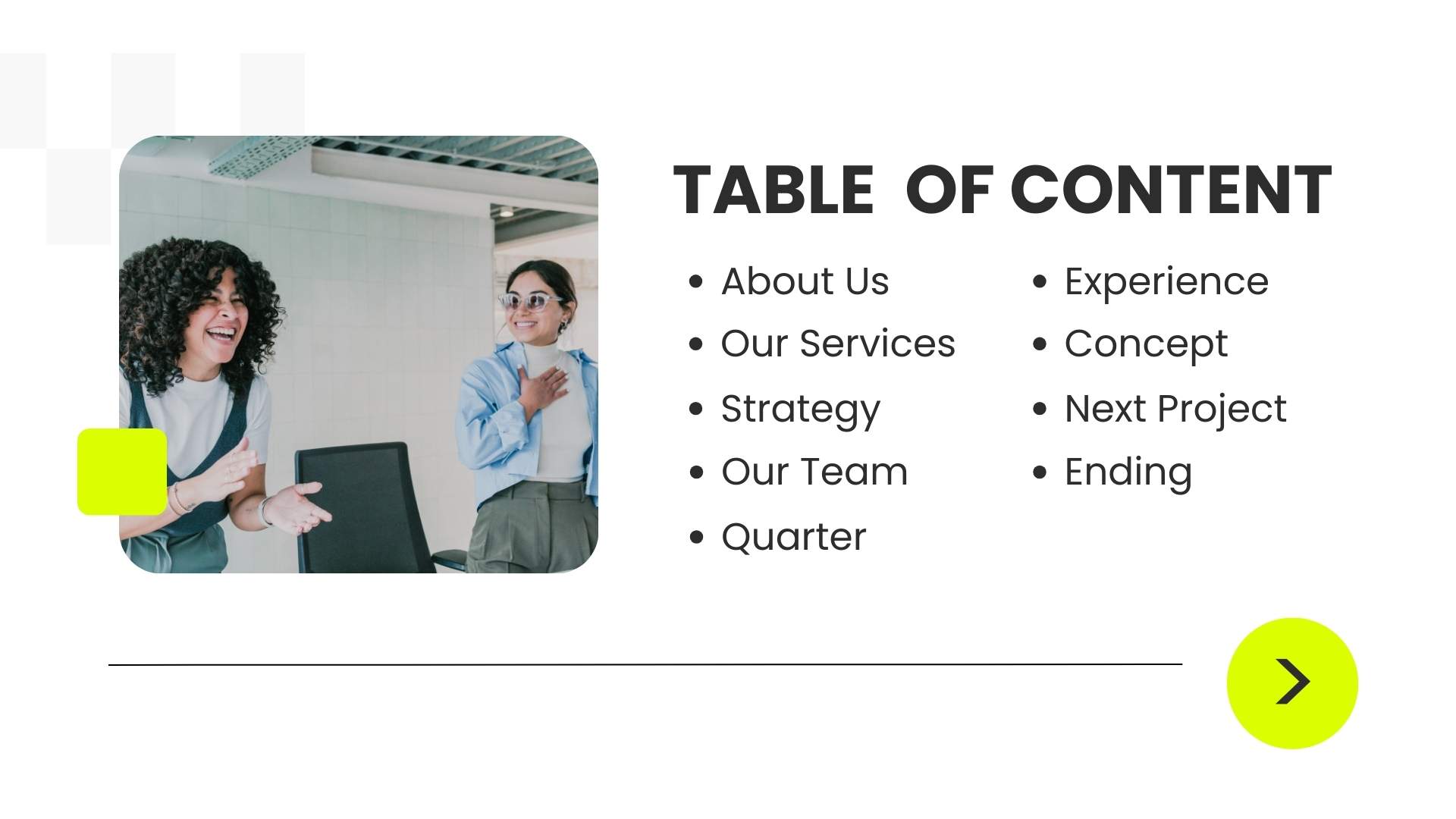 TABLE OF CONTENT

- About Us
- Our Services
- Strategy
- Our Team
- Quarter

- Experience
- Concept
- Next Project
- Ending